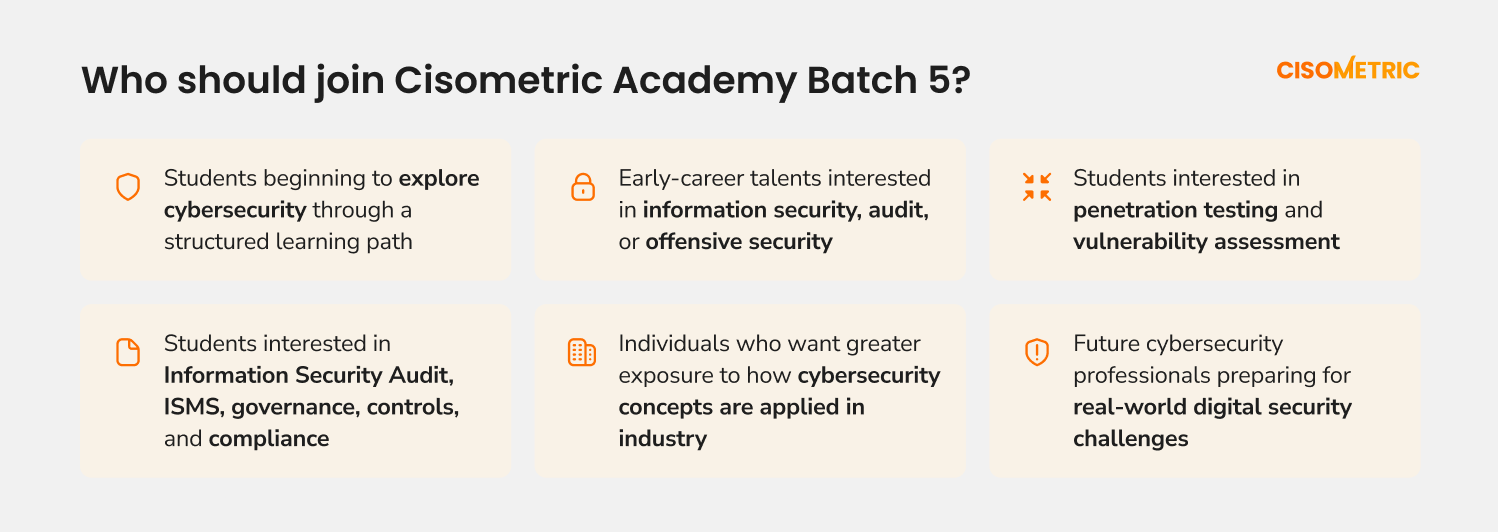 Who should join Cisometric Academy Batch 5?

CISOMETRIC

Students beginning to explore cybersecurity through a structured learning path

Early-career talents interested in information security, audit, or offensive security

Students interested in penetration testing and vulnerability assessment

Students interested in Information Security Audit, ISMS, governance, controls, and compliance

Individuals who want greater exposure to how cybersecurity concepts are applied in industry

Future cybersecurity professionals preparing for real-world digital security challenges